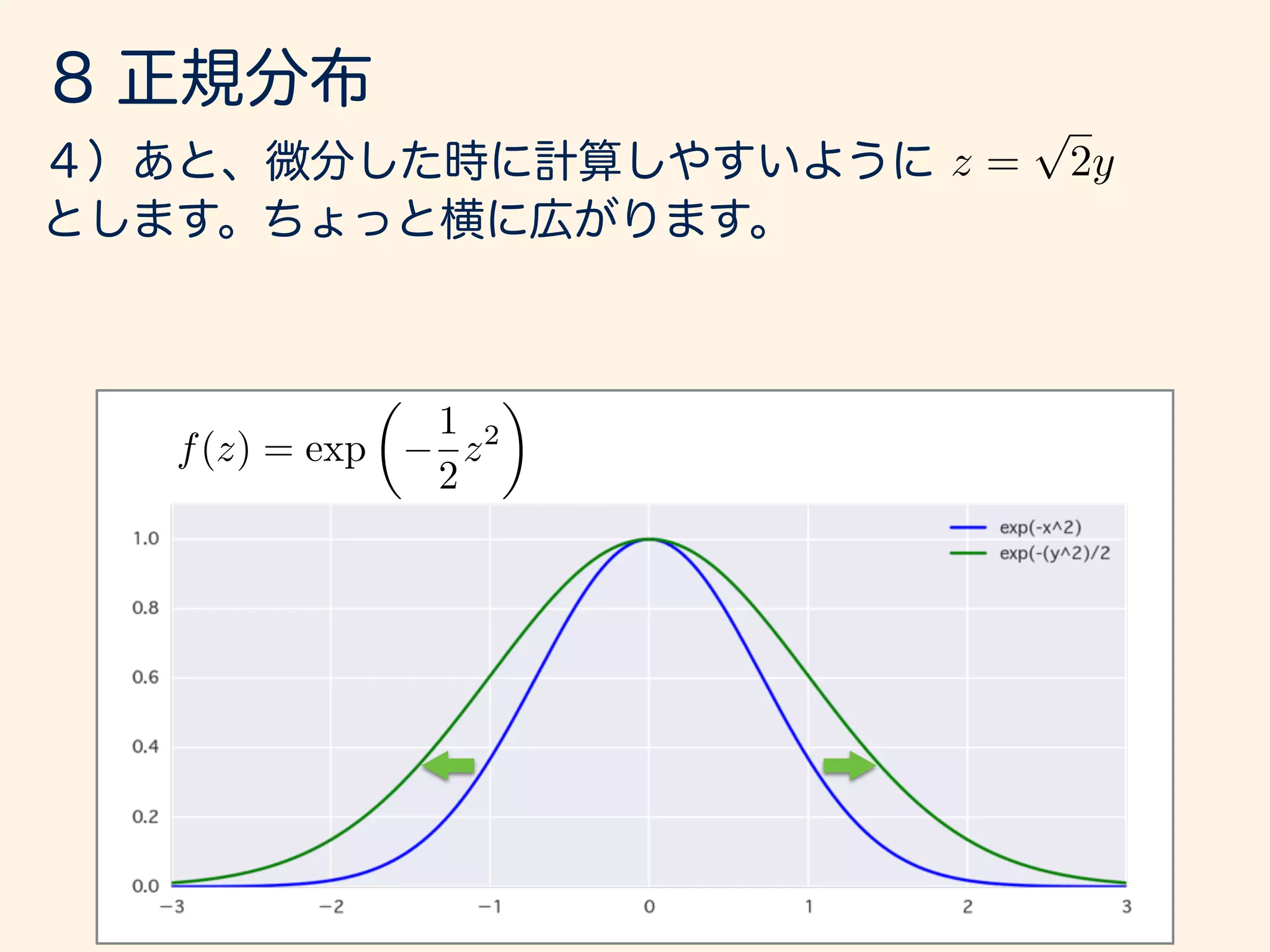 8 正規分布

4）あと、微分した時に計算しやすいように $z = \sqrt{2}y$ とします。ちょっと横に広がります。

$f(z) = \exp\left(-\frac{1}{2}z^2\right)$

exp(-x^2)
exp(-(y^2)/2

1.0
0.8
0.6
0.4
0.2
0.0

−3
−2
−1
0
1
2
3